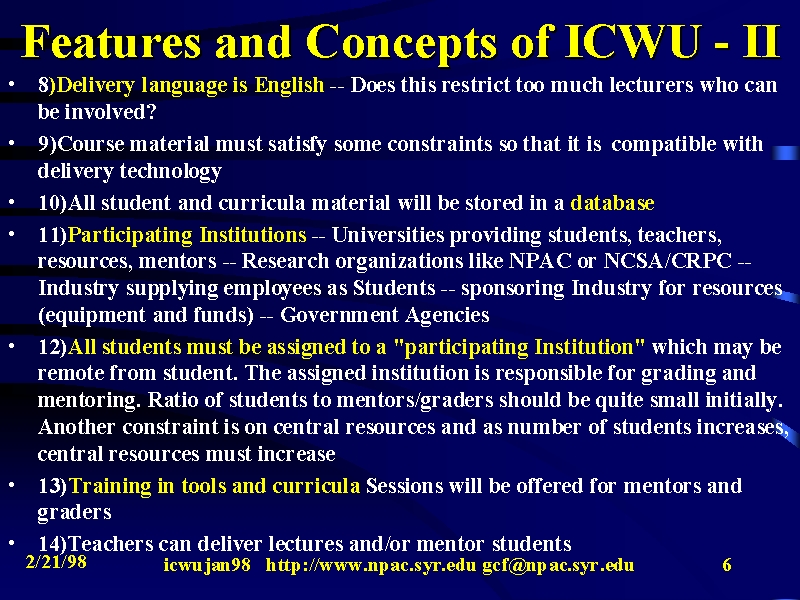 Features and Concepts of ICWU - II

• 8)Delivery language is English -- Does this restrict too much lecturers who can be involved?

• 9)Course material must satisfy some constraints so that it is compatible with delivery technology

• 10)All student and curricula material will be stored in a database

• 11)Participating Institutions -- Universities providing students, teachers, resources, mentors -- Research organizations like NPAC or NCSA/CRPC -- Industry supplying employees as Students -- sponsoring Industry for resources (equipment and funds) -- Government Agencies

• 12)All students must be assigned to a "participating Institution" which may be remote from student. The assigned institution is responsible for grading and mentoring. Ratio of students to mentors/graders should be quite small initially. Another constraint is on central resources and as number of students increases, central resources must increase

• 13)Training in tools and curricula Sessions will be offered for mentors and graders

• 14)Teachers can deliver lectures and/or mentor students

2/21/98 icwujan98 http://www.npac.syr.edu gcf@npac.syr.edu 6